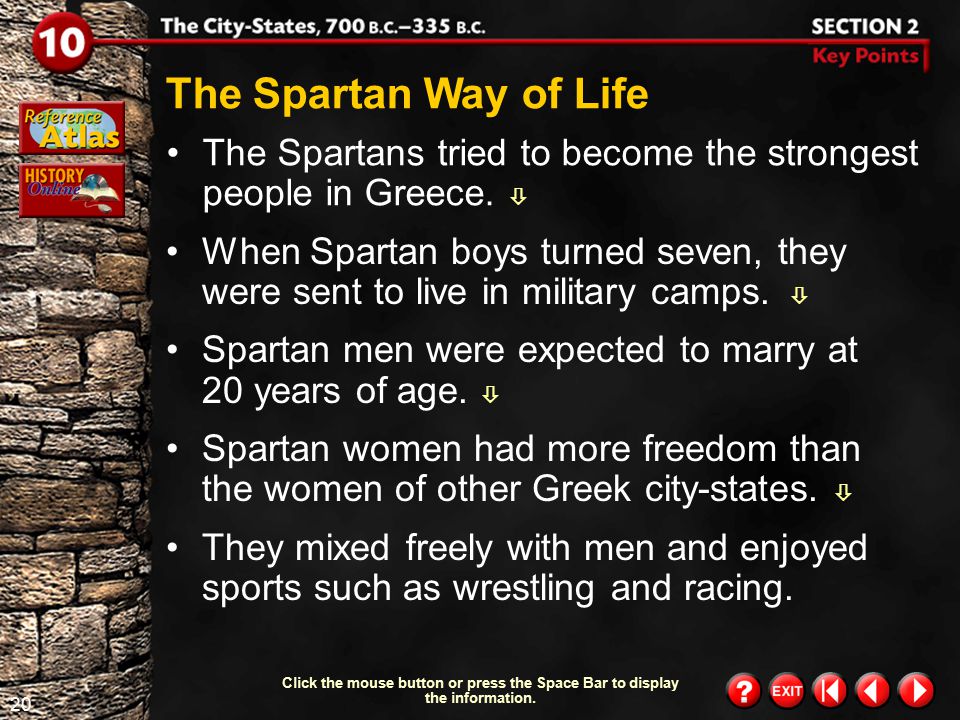 10

The City-States, 700 B.C.–335 B.C.

SECTION 2
Key Points

Reference Atlas

HISTORY Online

The Spartan Way of Life

• The Spartans tried to become the strongest people in Greece.

• When Spartan boys turned seven, they were sent to live in military camps.

• Spartan men were expected to marry at 20 years of age.

• Spartan women had more freedom than the women of other Greek city-states.

• They mixed freely with men and enjoyed sports such as wrestling and racing.

20

Click the mouse button or press the Space Bar to display the information.

?

EXIT